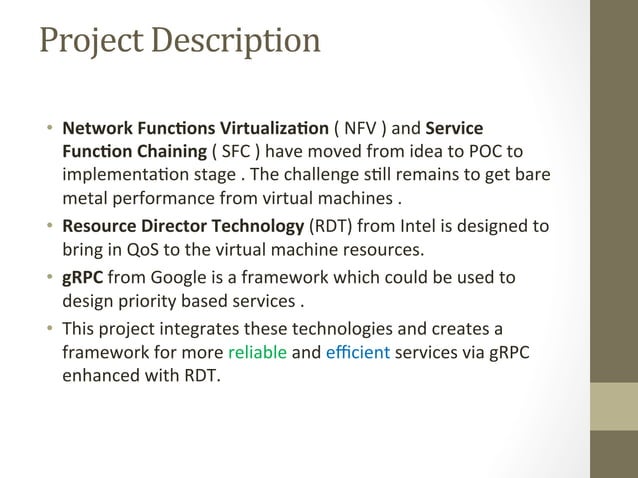 Project Description

• Network Functions Virtualization ( NFV ) and Service Function Chaining ( SFC ) have moved from idea to POC to implementation stage . The challenge still remains to get bare metal performance from virtual machines .
• Resource Director Technology (RDT) from Intel is designed to bring in QoS to the virtual machine resources.
• gRPC from Google is a framework which could be used to design priority based services .
• This project integrates these technologies and creates a framework for more reliable and efficient services via gRPC enhanced with RDT.